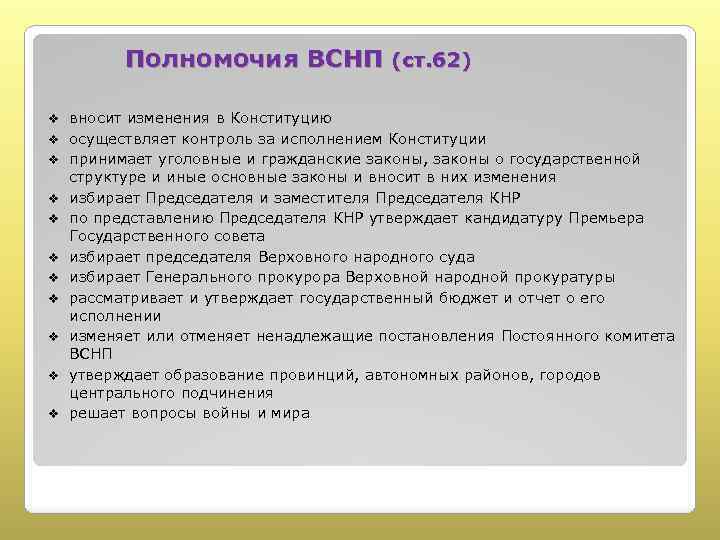 Полномочия ВСНП (ст.62)

❖ вносит изменения в Конституцию
❖ осуществляет контроль за исполнением Конституции
❖ принимает уголовные и гражданские законы, законы о государственной структуре и иные основные законы и вносит в них изменения
❖ избирает Председателя и заместителя Председателя КНР
❖ по представлению Председателя КНР утверждает кандидатуру Премьера Государственного совета
❖ избирает председателя Верховного народного суда
❖ избирает Генерального прокурора Верховной народной прокуратуры
❖ рассматривает и утверждает государственный бюджет и отчет о его исполнении
❖ изменяет или отменяет ненадлежащие постановления Постоянного комитета ВСНП
❖ утверждает образование провинций, автономных районов, городов центрального подчинения
❖ решает вопросы войны и мира